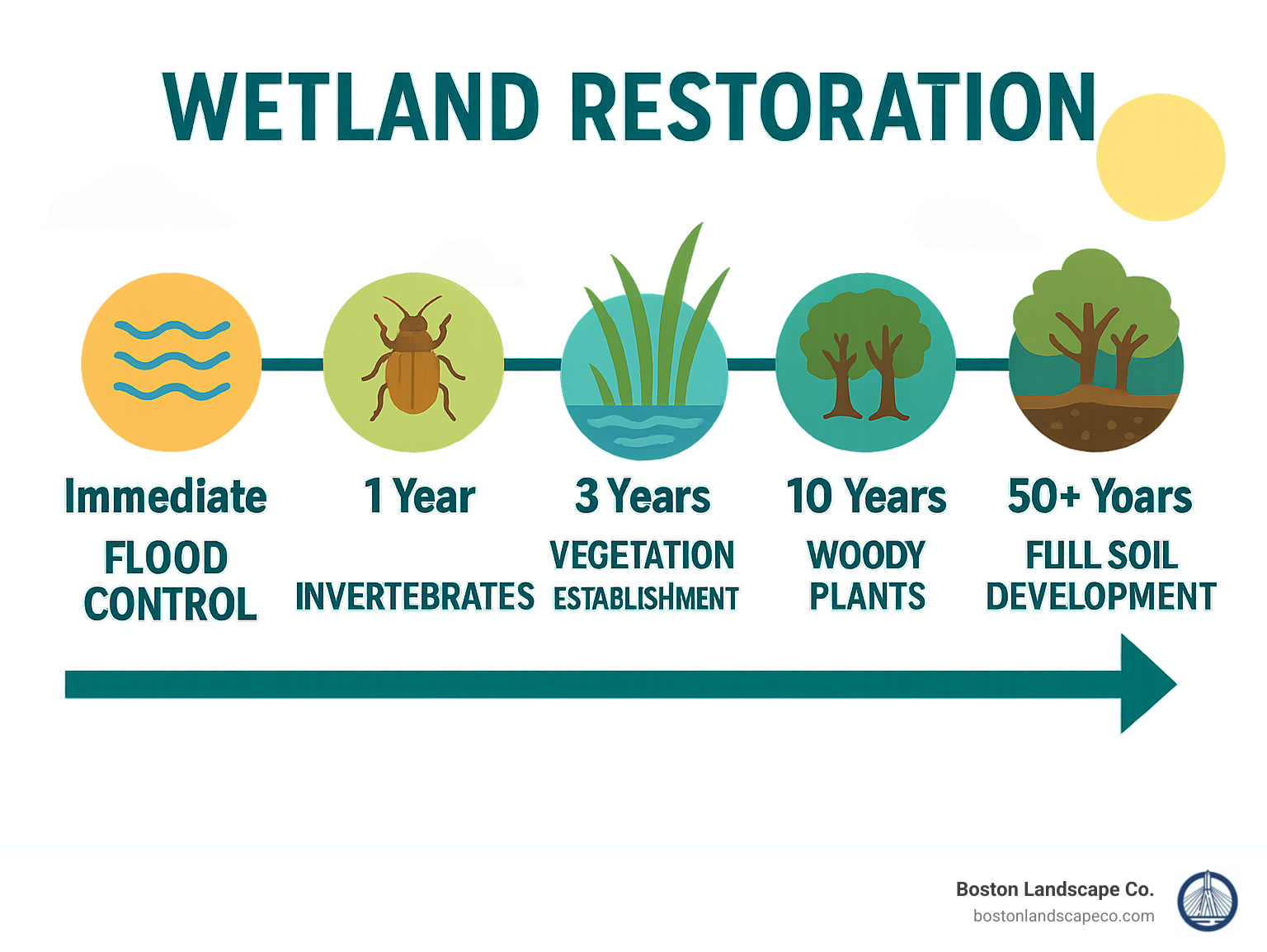 WETLAND RESTORATION

Immediate
FLOOD CONTROL

1 Year
INVERTEBRATES

3 Years
VEGETATION ESTABLISHMENT

10 Years
WOODY PLANTS

50+ Yoars
FULL SOIL DEVELOPMENT

Boston Landscape Co.
bostonlandscapeco.com